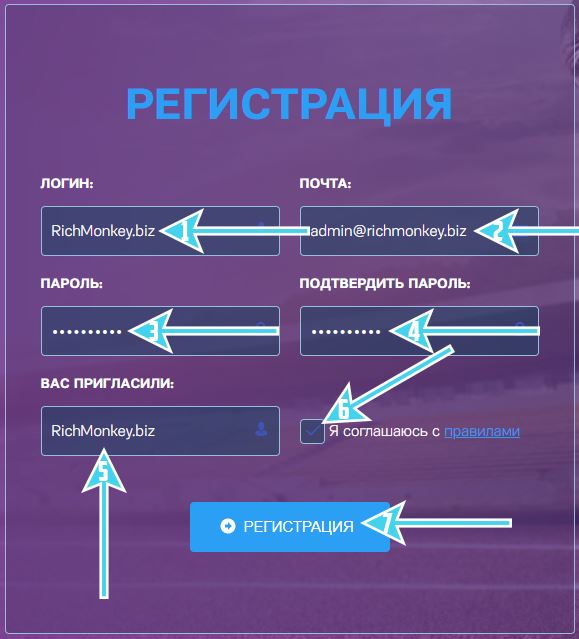 РЕГИСТРАЦИЯ

ЛОГИН:

RichMonkey.biz

1

ПОЧТА:

admin@richmonkey.biz

2

ПАРОЛЬ:

••••••••••

3

ПОДТВЕРДИТЬ ПАРОЛЬ:

••••••••••

4

ВАС ПРИГЛАСИЛИ:

RichMonkey.biz

5

6

Я соглашаюсь с правилами

РЕГИСТРАЦИЯ

7